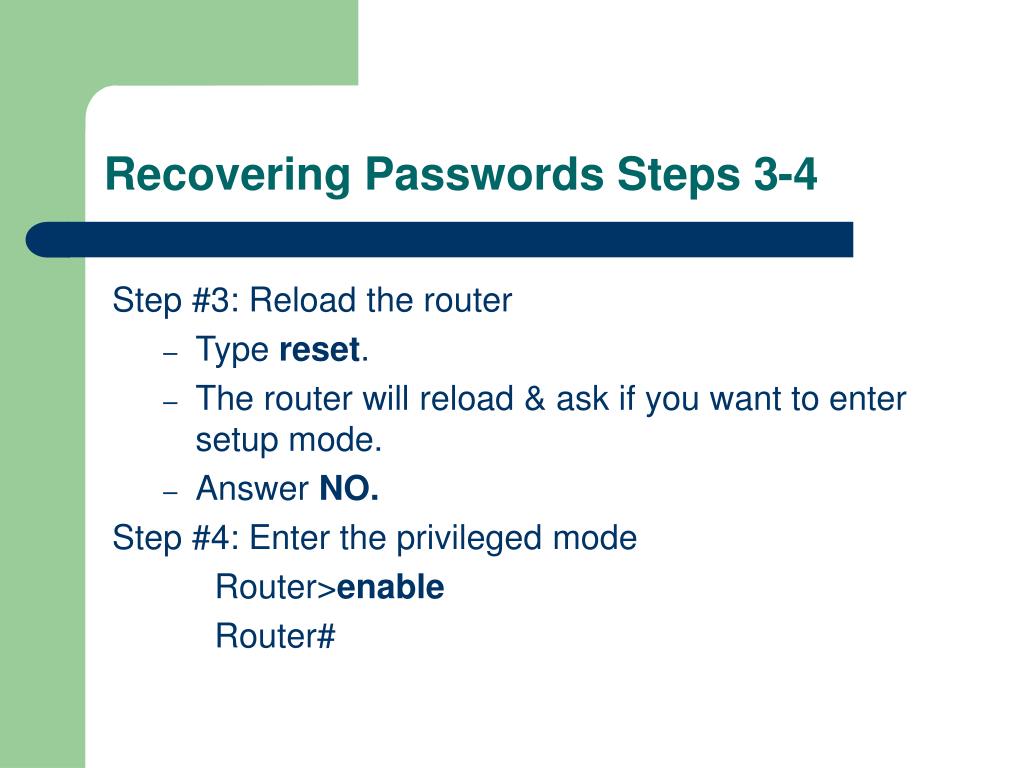 Recovering Passwords Steps 3-4

Step #3: Reload the router

– Type reset.

– The router will reload & ask if you want to enter setup mode.

– Answer NO.

Step #4: Enter the privileged mode

Router>enable

Router#